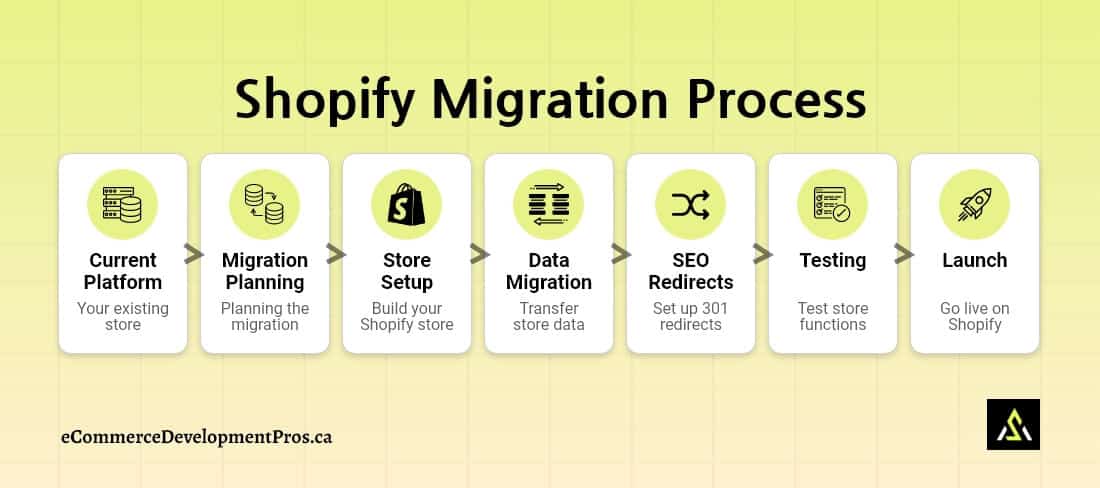 Shopify Migration Process

Current Platform
Your existing store

Migration Planning
Planning the migration

Store Setup
Build your Shopify store

Data Migration
Transfer store data

SEO Redirects
Set up 301 redirects

Testing
Test store functions

Launch
Go live on Shopify

eCommerceDevelopmentPros.ca